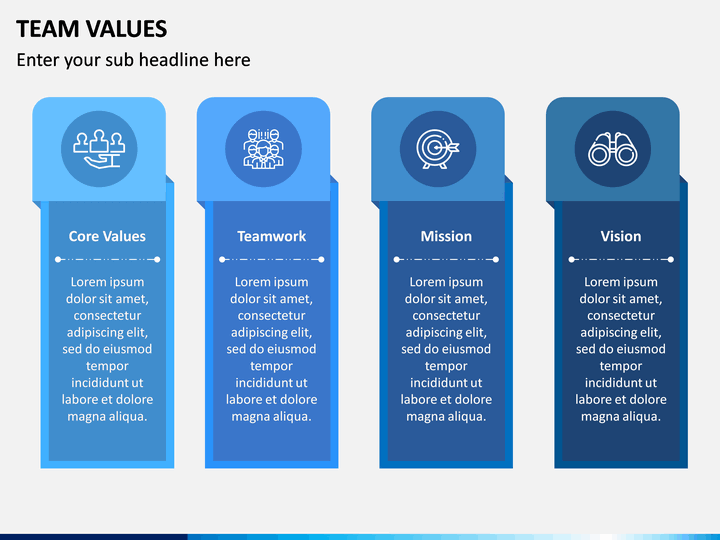 TEAM VALUES

Enter your sub headline here

Core Values

Lorem ipsum dolor sit amet, consectetur adipiscing elit, sed do eiusmod tempor incididunt ut labore et dolore magna aliqua.

Teamwork

Lorem ipsum dolor sit amet, consectetur adipiscing elit, sed do eiusmod tempor incididunt ut labore et dolore magna aliqua.

Mission

Lorem ipsum dolor sit amet, consectetur adipiscing elit, sed do eiusmod tempor incididunt ut labore et dolore magna aliqua.

Vision

Lorem ipsum dolor sit amet, consectetur adipiscing elit, sed do eiusmod tempor incididunt ut labore et dolore magna aliqua.